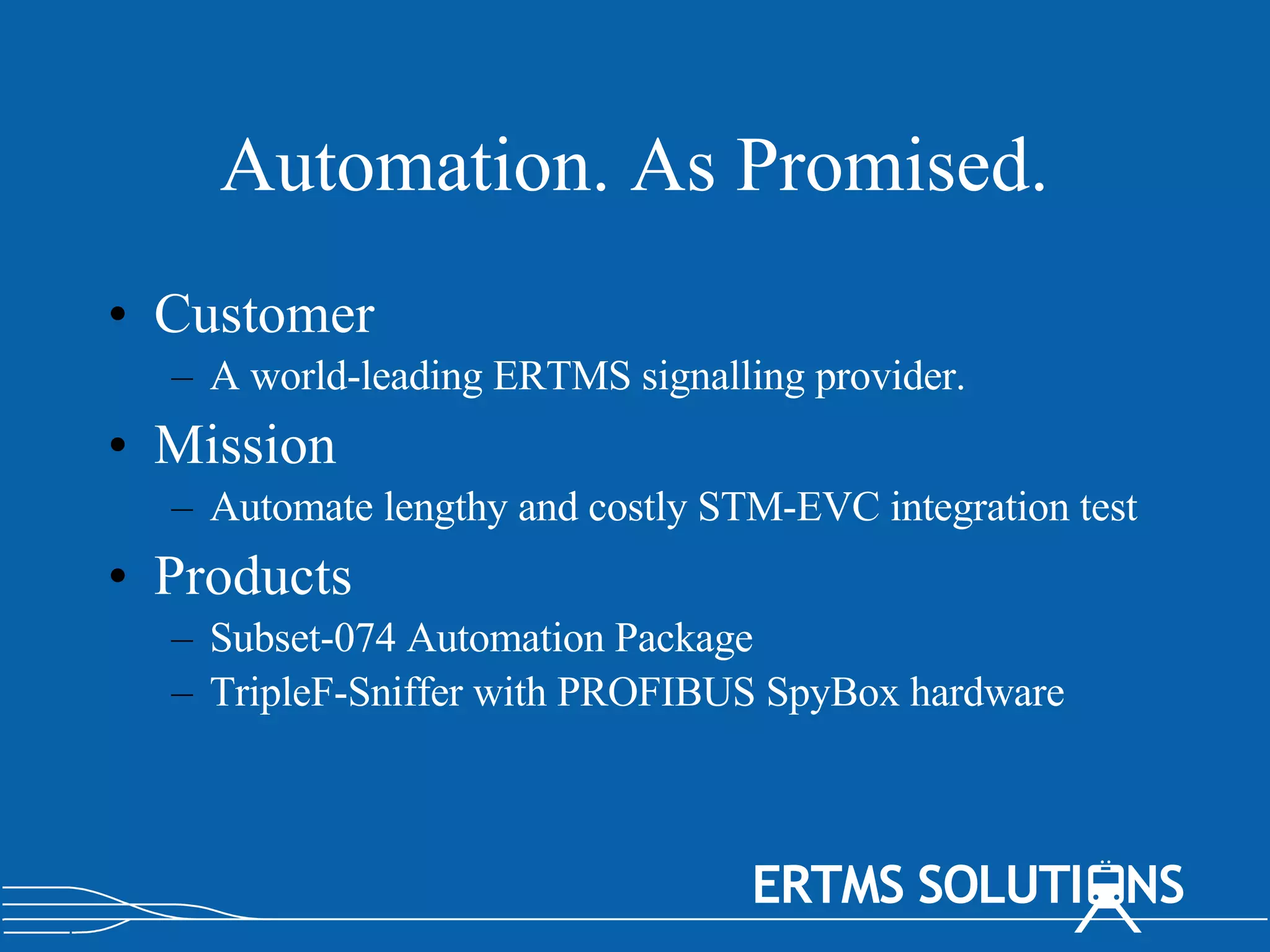 Automation. As Promised.

• Customer
– A world-leading ERTMS signalling provider.
• Mission
– Automate lengthy and costly STM-EVC integration test
• Products
– Subset-074 Automation Package
– TripleF-Sniffer with PROFIBUS SpyBox hardware

ERTMS SOLUTIONS